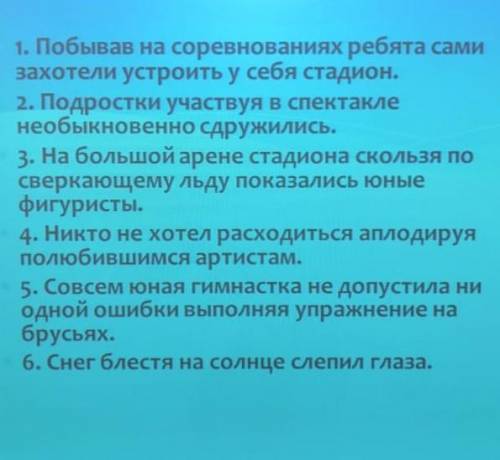 1. Побывав на соревнованиях ребята сами захотели устроить у себя стадион.

2. Подростки участвуя в спектакле необыкновенно сдружились.

3. На большой арене стадиона скользя по сверкающему льду показались юные фигуристы.

4. Никто не хотел расходиться аплодируя полюбившимся артистам.

5. Совсем юная гимнастка не допустила ни одной ошибки выполняя упражнение на брусьях.

6. Снег блестя на солнце слепил глаза.